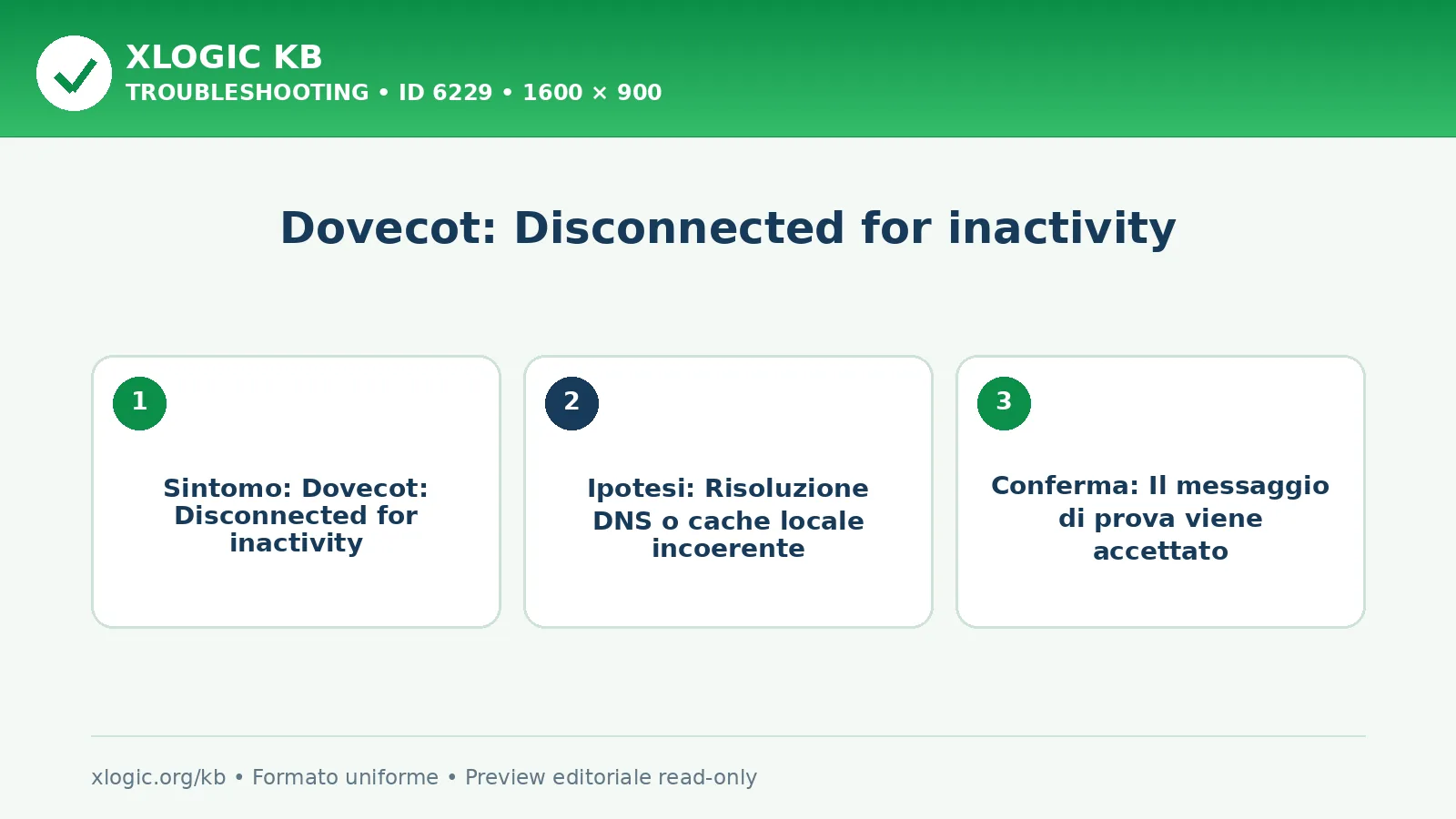 XLOGIC KB
TROUBLESHOOTING • ID 6229 • 1600 × 900

Dovecot: Disconnected for inactivity

1
Sintomo: Dovecot: Disconnected for inactivity

2
Ipotesi: Risoluzione DNS o cache locale incoerente

3
Conferma: Il messaggio di prova viene accettato

xlogic.org/kb • Formato uniforme • Preview editoriale read-only